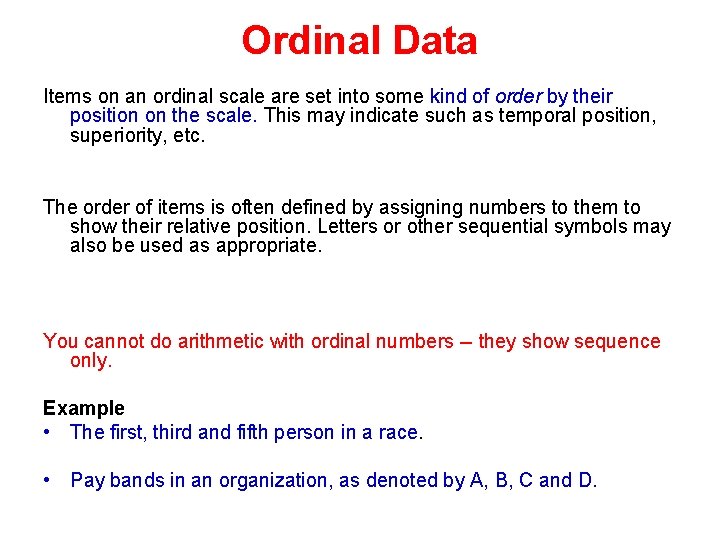 Ordinal Data

Items on an ordinal scale are set into some kind of order by their position on the scale. This may indicate such as temporal position, superiority, etc.

The order of items is often defined by assigning numbers to them to show their relative position. Letters or other sequential symbols may also be used as appropriate.

You cannot do arithmetic with ordinal numbers – they show sequence only.

Example
• The first, third and fifth person in a race.

• Pay bands in an organization, as denoted by A, B, C and D.